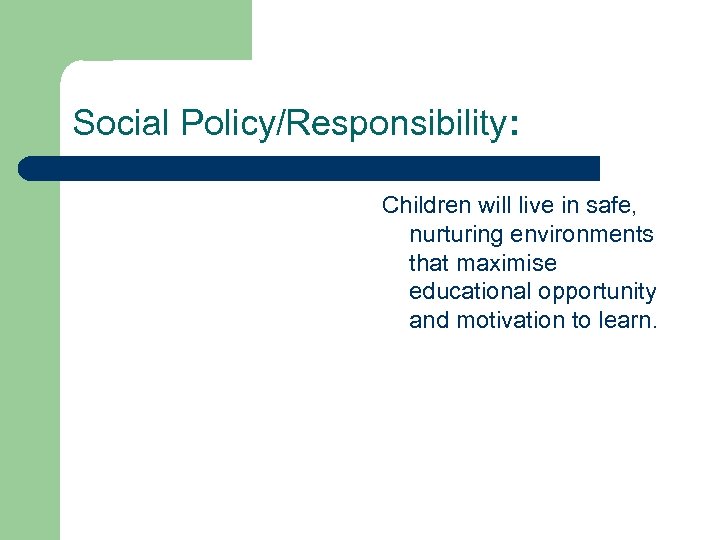 Social Policy/Responsibility:

Children will live in safe, nurturing environments that maximise educational opportunity and motivation to learn.